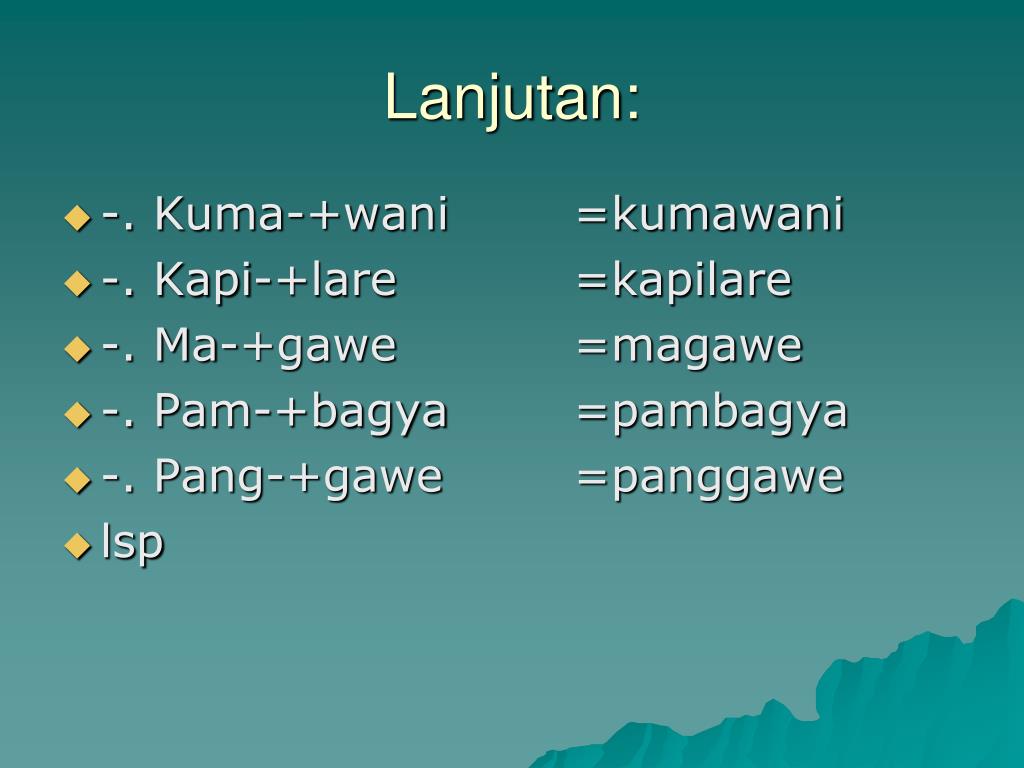 Lanjutan:

-. Kuma-+wani =kumawani
-. Kapi-+lare =kapilare
-. Ma-+gawe =magawe
-. Pam-+bagya =pambagya
-. Pang-+gawe =panggawe
lsp